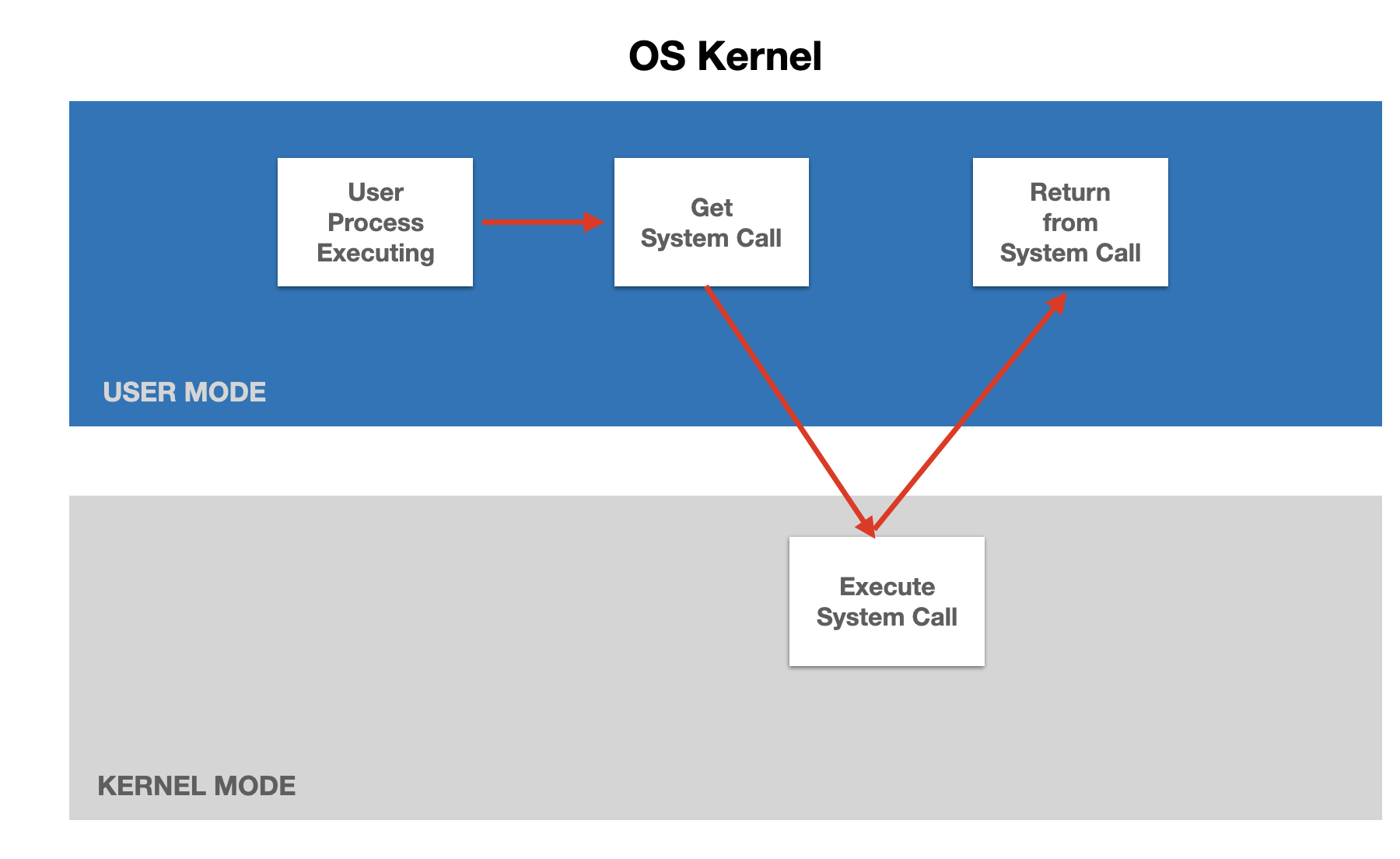 OS Kernel

User Process Executing

Get System Call

Return from System Call

USER MODE

Execute System Call

KERNEL MODE